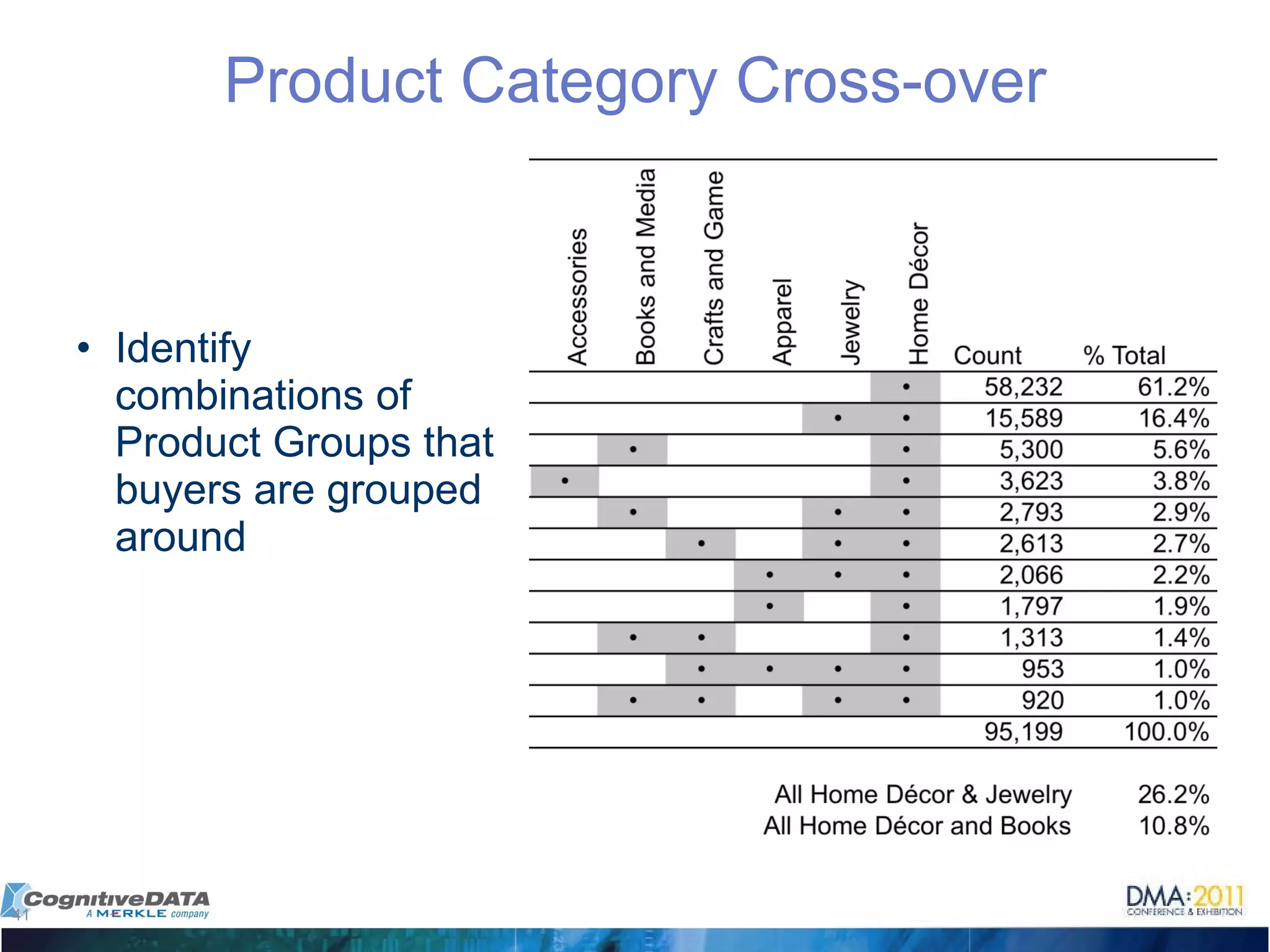 Product Category Cross-over

• Identify combinations of Product Groups that buyers are grouped around

| Accessories | Books and Media | Crafts and Game | Apparel | Jewelry | Home Décor | Count | % Total |
|---|---|---|---|---|---|---|---|
| | | | | | • | 58,232 | 61.2% |
| | | | | • | • | 15,589 | 16.4% |
| | • | | | | • | 5,300 | 5.6% |
| • | | | | | • | 3,623 | 3.8% |
| | • | | | • | • | 2,793 | 2.9% |
| | | • | | • | • | 2,613 | 2.7% |
| | | | • | • | • | 2,066 | 2.2% |
| | | | • | | • | 1,797 | 1.9% |
| | • | • | | | • | 1,313 | 1.4% |
| | | • | • | • | • | 953 | 1.0% |
| | • | • | | • | • | 920 | 1.0% |
| | | | | | | 95,199 | 100.0% |

All Home Décor & Jewelry 26.2%
All Home Décor and Books 10.8%

CognitiveDATA A MERKLE company
41
DMA:2011 CONFERENCE & EXHIBITION